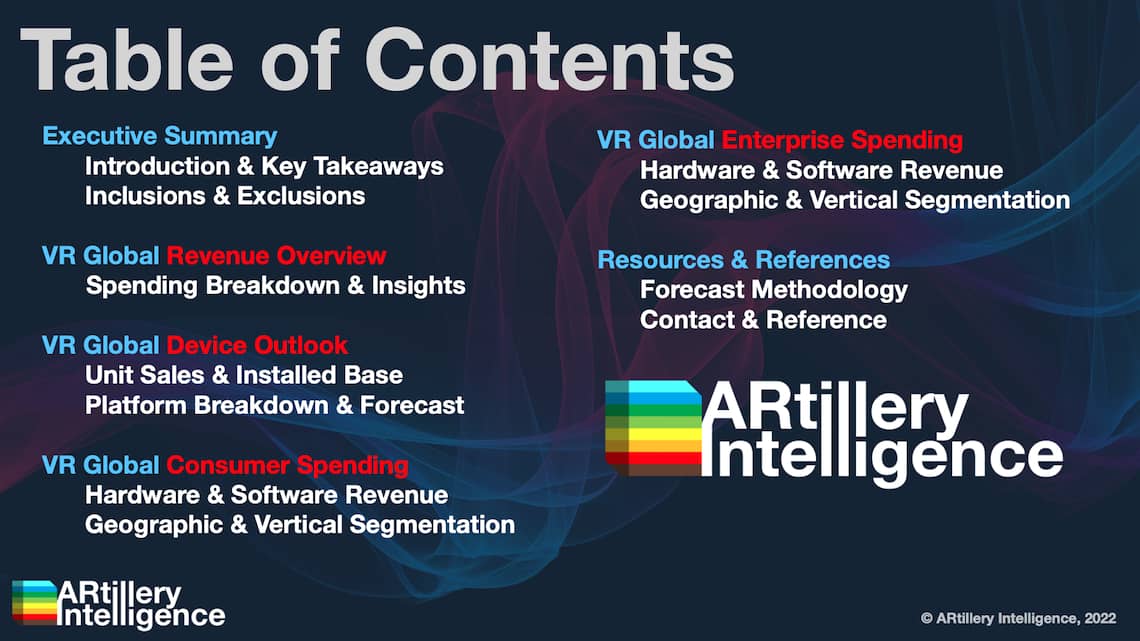 Table of Contents

Executive Summary
Introduction & Key Takeaways
Inclusions & Exclusions

VR Global Revenue Overview
Spending Breakdown & Insights

VR Global Device Outlook
Unit Sales & Installed Base
Platform Breakdown & Forecast

VR Global Consumer Spending
Hardware & Software Revenue
Geographic & Vertical Segmentation

VR Global Enterprise Spending
Hardware & Software Revenue
Geographic & Vertical Segmentation

Resources & References
Forecast Methodology
Contact & Reference

ARtillery Intelligence

ARtillery Intelligence

© ARtillery Intelligence, 2022